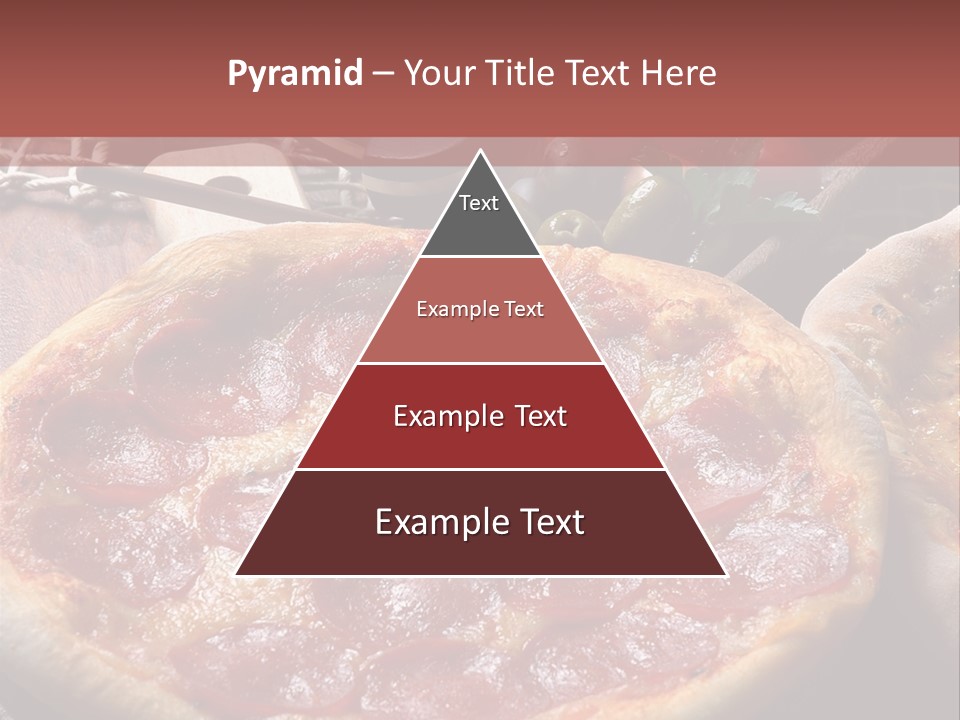 Pyramid – Your Title Text Here

Text

Example Text

Example Text

Example Text